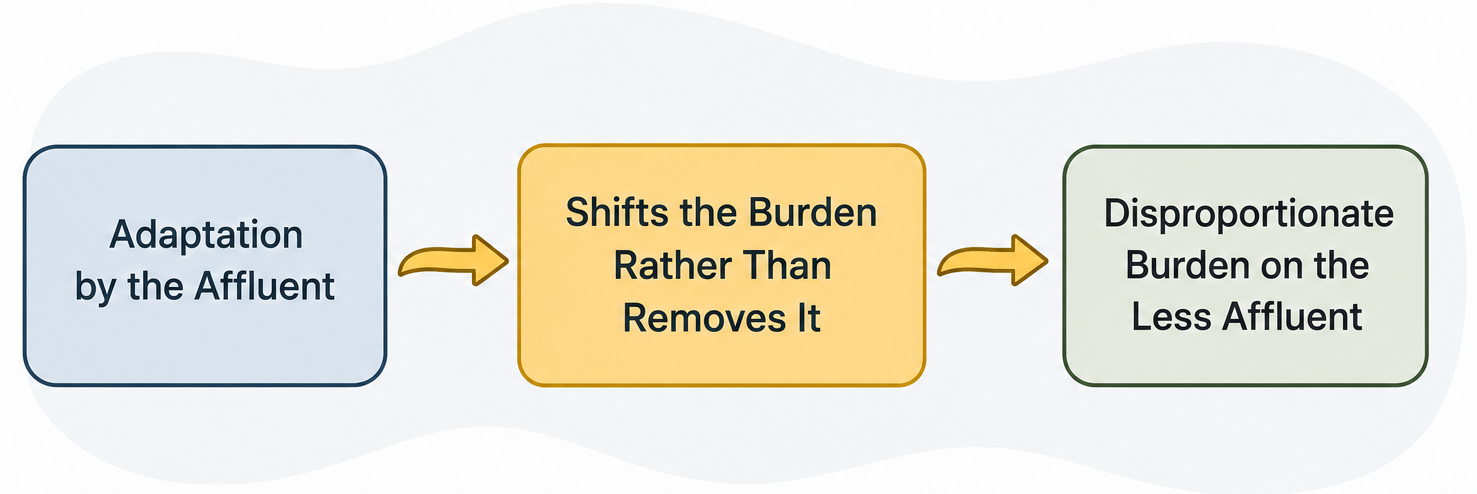 Adaptation by the Affluent

Shifts the Burden Rather Than Removes It

Disproportionate Burden on the Less Affluent